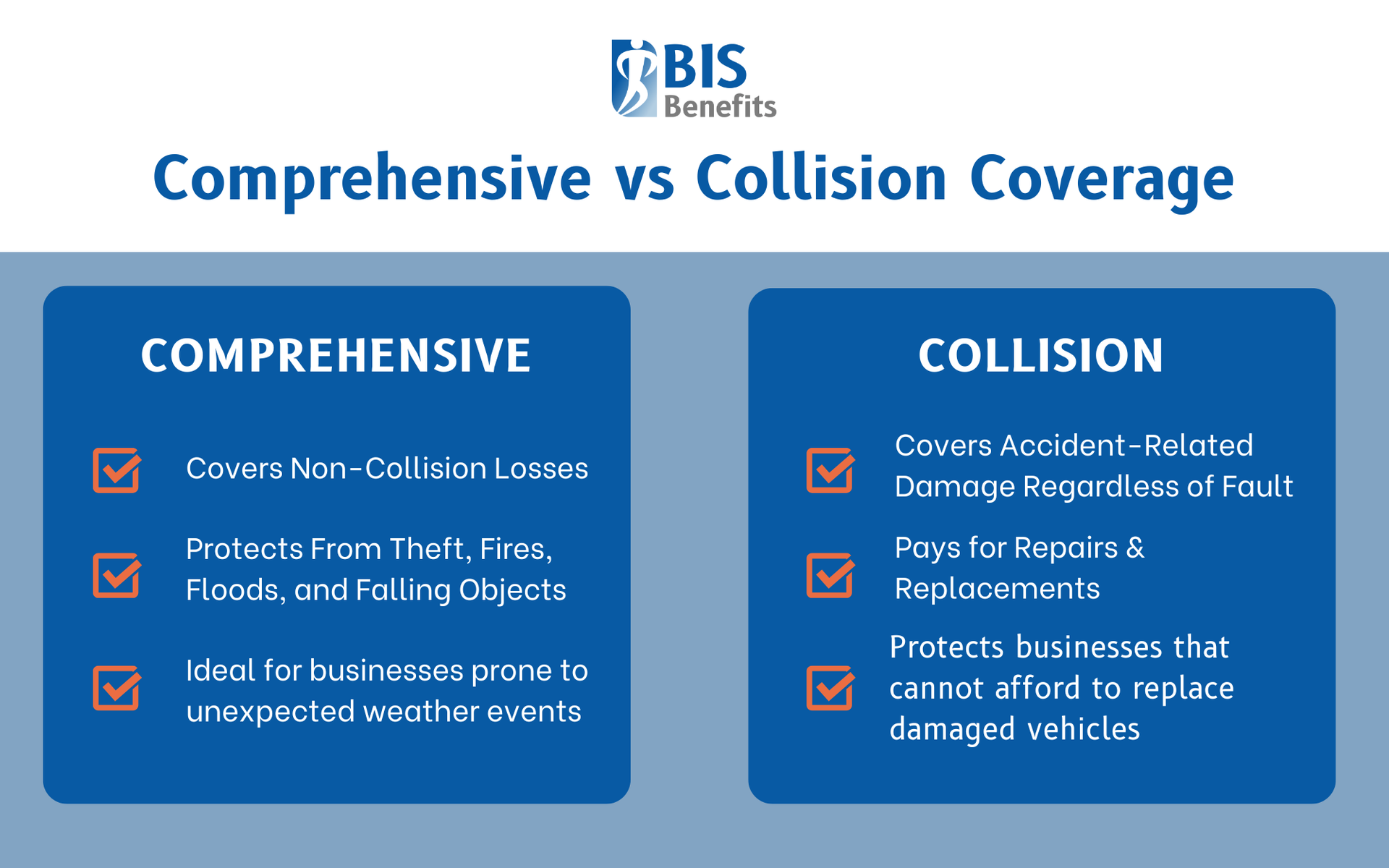 BIS Benefits

Comprehensive vs Collision Coverage

COMPREHENSIVE

Covers Non-Collision Losses

Protects From Theft, Fires, Floods, and Falling Objects

Ideal for businesses prone to unexpected weather events

COLLISION

Covers Accident-Related Damage Regardless of Fault

Pays for Repairs & Replacements

Protects businesses that cannot afford to replace damaged vehicles